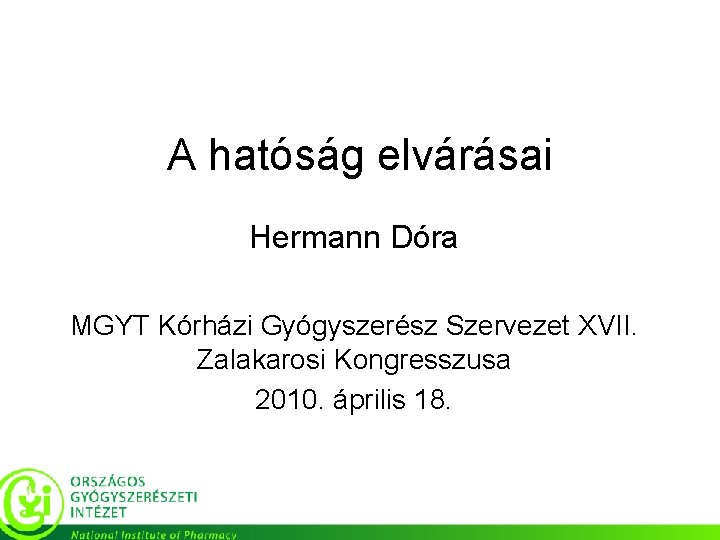 A hatóság elvárásai

Hermann Dóra

MGYT Kórházi Gyógyszerész Szervezet XVII. Zalakarosi Kongresszusa

2010. április 18.

ORSZÁGOS GYÓGYSZERÉSZETI INTÉZET

National Institute of Pharmacy